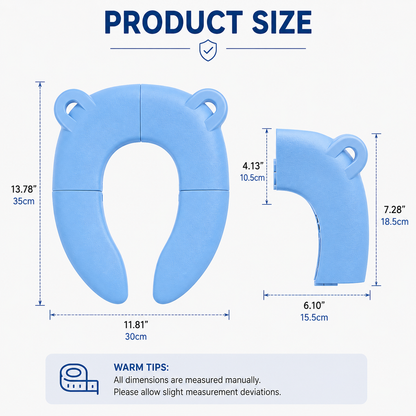 PRODUCT SIZE

13.78"
35cm

11.81"
30cm

4.13"
10.5cm

7.28"
18.5cm

6.10"
15.5cm

WARM TIPS:
All dimensions are measured manually.
Please allow slight measurement deviations.